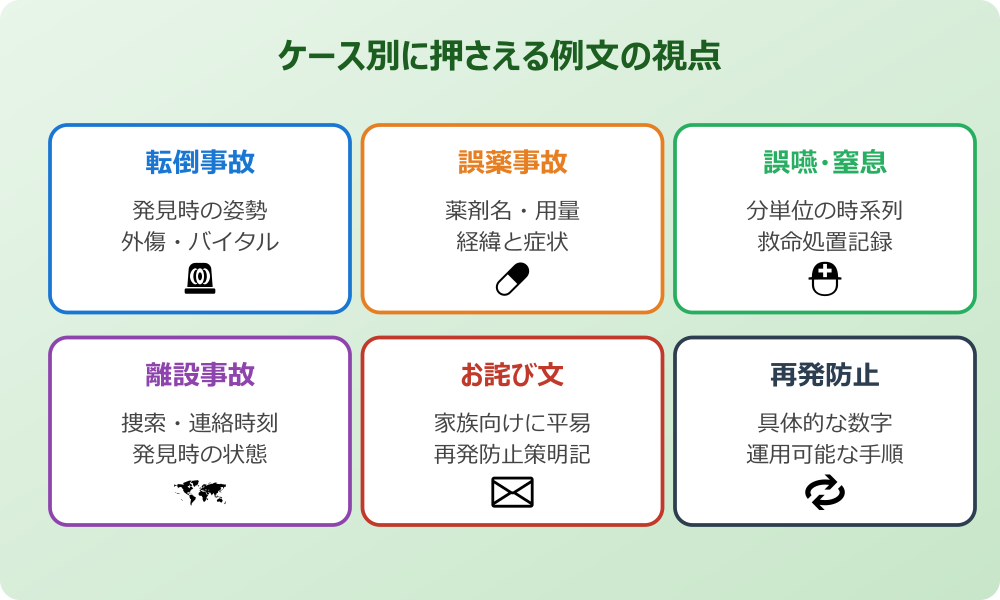 ケース別に押さえる例文の視点

転倒事故
発見時の姿勢
外傷・バイタル

誤薬事故
薬剤名・用量
経緯と症状

誤嚥・窒息
分単位の時系列
救命処置記録

離設事故
捜索・連絡時刻
発見時の状態

お詫び文
家族向けに平易
再発防止策明記

再発防止
具体的な数字
運用可能な手順